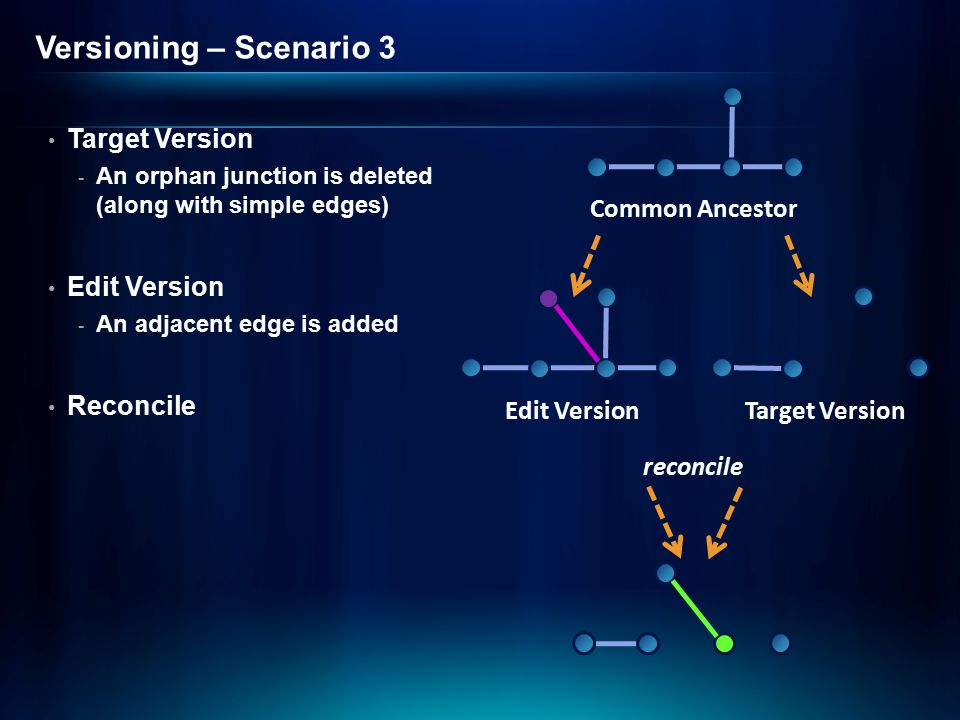 Versioning – Scenario 3

• Target Version
- An orphan junction is deleted (along with simple edges)

• Edit Version
- An adjacent edge is added

• Reconcile

Common Ancestor

Edit Version

Target Version

reconcile